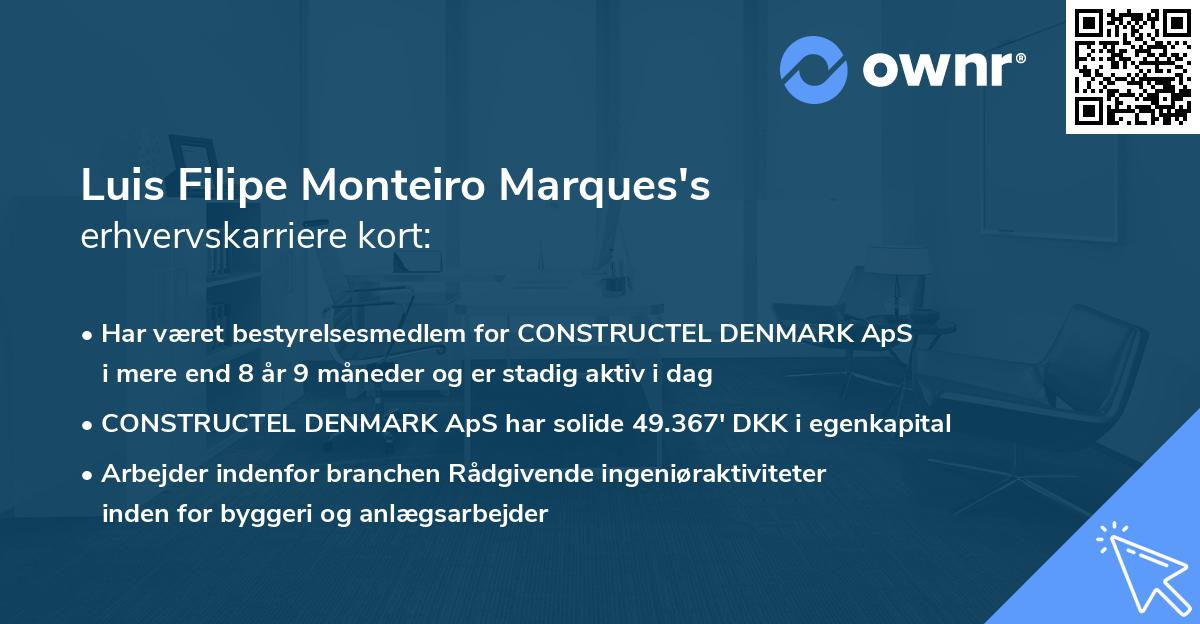 ownr®

Luis Filipe Monteiro Marques's erhvervskarriere kort:

• Har været bestyrelsesmedlem for CONSTRUCTEL DENMARK ApS i mere end 8 år 9 måneder og er stadig aktiv i dag

• CONSTRUCTEL DENMARK ApS har solide 49.367' DKK i egenkapital

• Arbejder indenfor branchen Rådgivende ingeniøraktiviteter inden for byggeri og anlægsarbejder